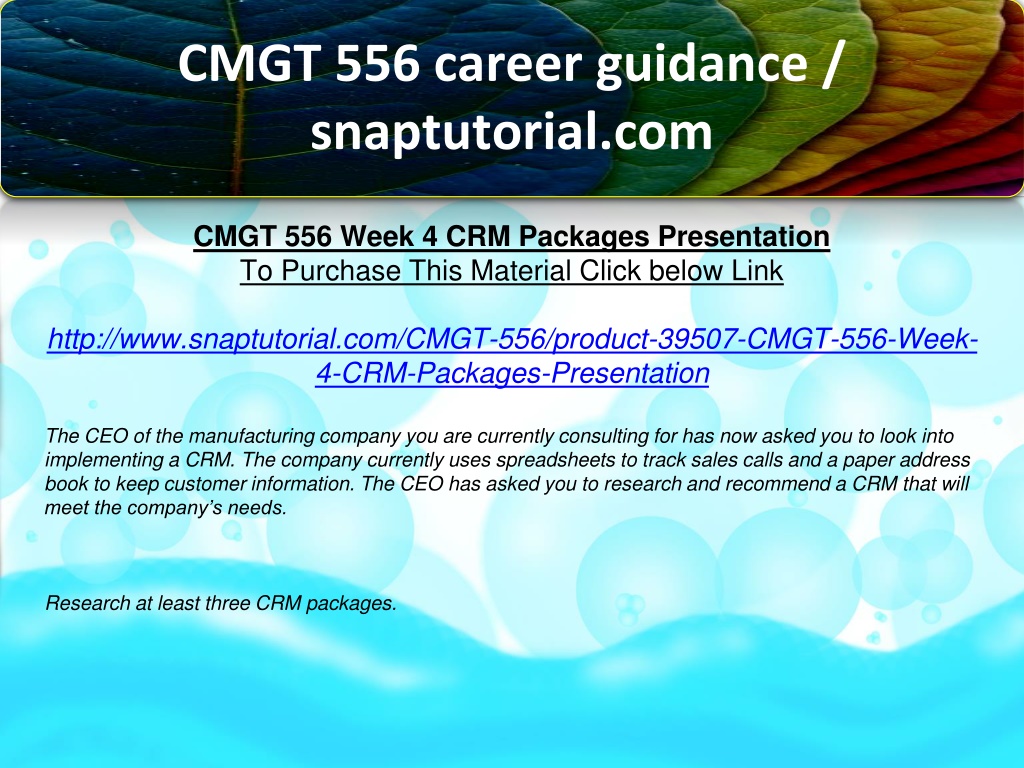 CMGT 556 career guidance / snaptutorial.com

CMGT 556 Week 4 CRM Packages Presentation
To Purchase This Material Click below Link

http://www.snaptutorial.com/CMGT-556/product-39507-CMGT-556-Week-4-CRM-Packages-Presentation

The CEO of the manufacturing company you are currently consulting for has now asked you to look into implementing a CRM. The company currently uses spreadsheets to track sales calls and a paper address book to keep customer information. The CEO has asked you to research and recommend a CRM that will meet the company's needs.

Research at least three CRM packages.